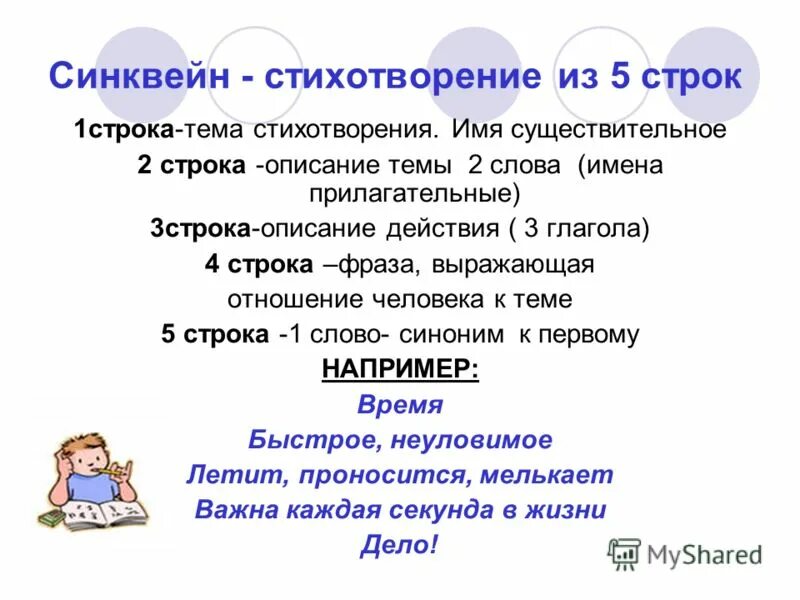 Синквейн - стихотворение из 5 строк

1строка-тема стихотворения. Имя существительное

2 строка -описание темы 2 слова (имена прилагательные)

3строка-описание действия ( 3 глагола)

4 строка –фраза, выражающая отношение человека к теме

5 строка -1 слово- синоним к первому

НАПРИМЕР:

Время

Быстрое, неуловимое

Летит, проносится, мелькает

Важна каждая секунда в жизни

Дело!

MyShared